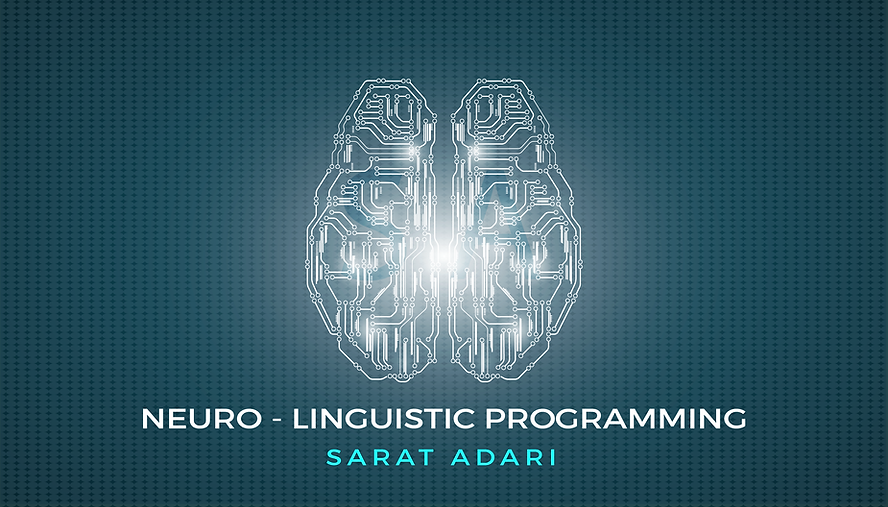 NEURO - LINGUISTIC PROGRAMMING

SARAT ADARI